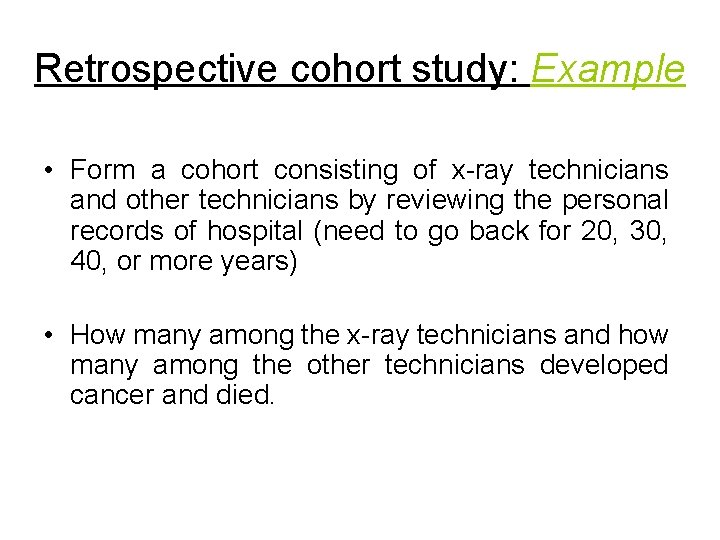 Retrospective cohort study: Example

• Form a cohort consisting of x-ray technicians and other technicians by reviewing the personal records of hospital (need to go back for 20, 30, 40, or more years)

• How many among the x-ray technicians and how many among the other technicians developed cancer and died.